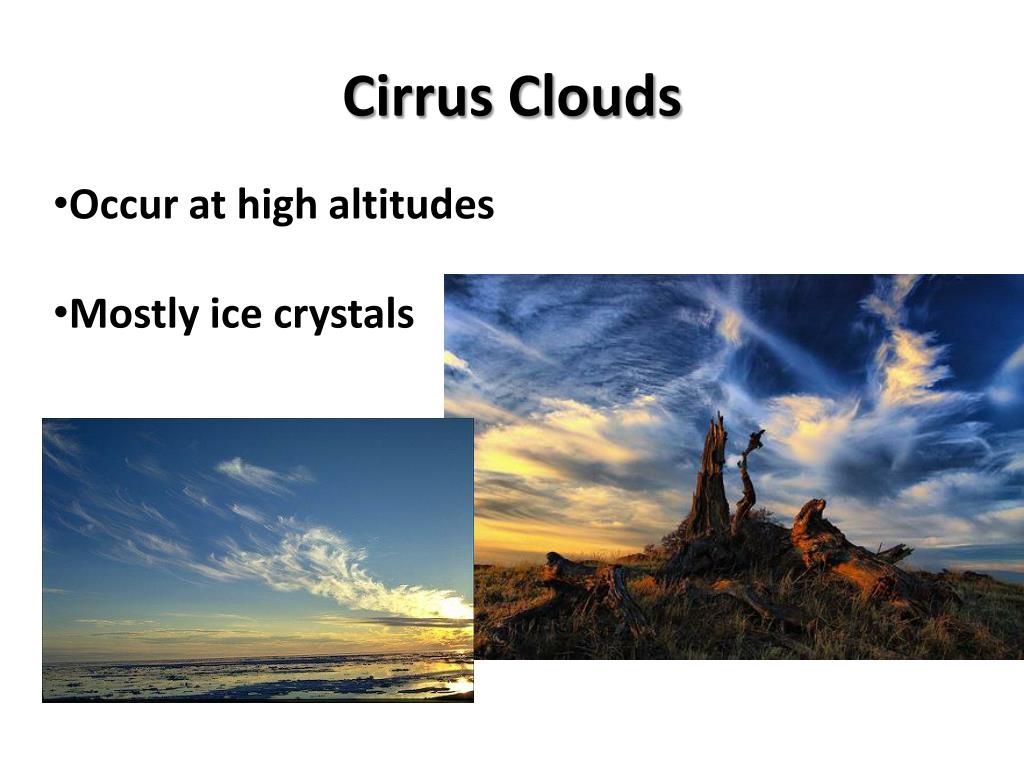 Cirrus Clouds

•Occur at high altitudes

•Mostly ice crystals